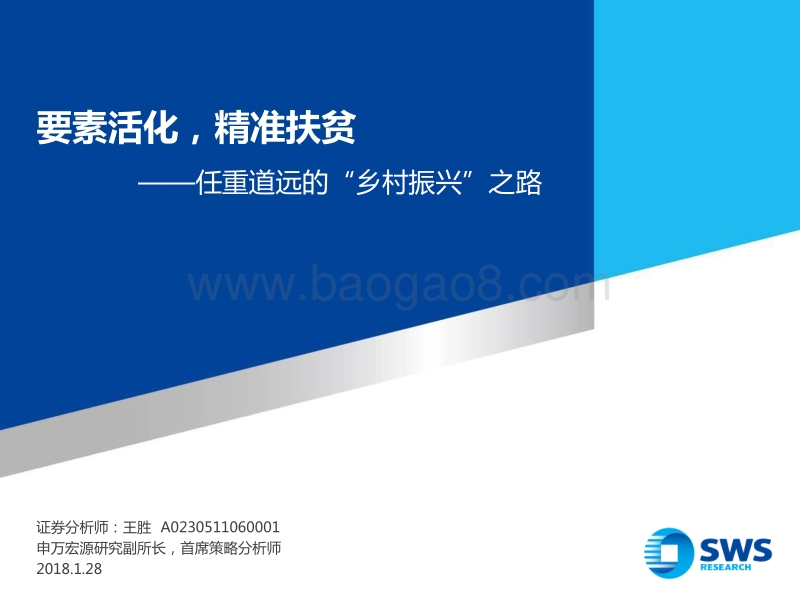 要素活化，精准扶贫

——任重道远的“乡村振兴”之路

www.baogao8.com

证券分析师：王胜 A0230511060001
申万宏源研究副所长，首席策略分析师
2018.1.28

SWS
RESEARCH